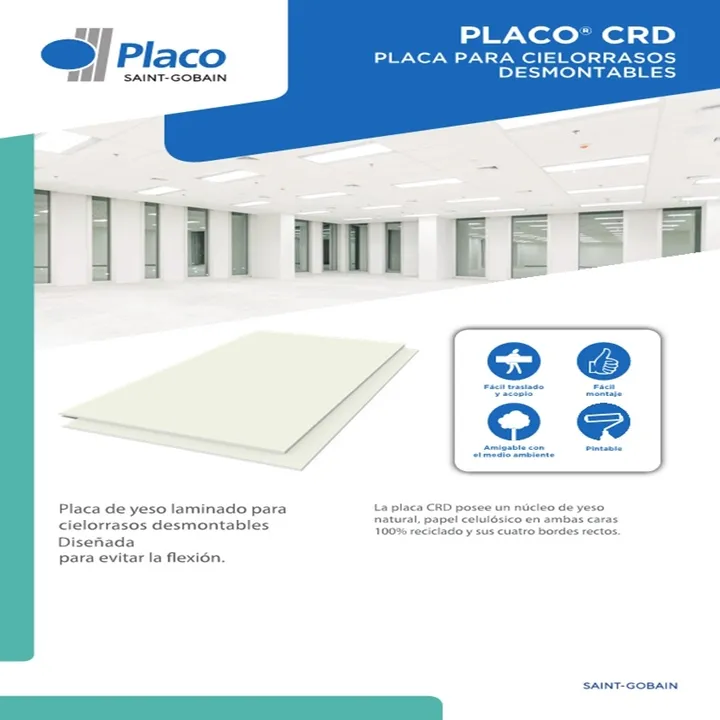 Placo
SAINT-GOBAIN

PLACO® CRD
PLACA PARA CIELORRASOS DESMONTABLES

Fácil traslado y acopio

Fácil montaje

Amigable con el medio ambiente

Pintable

Placa de yeso laminado para cielorrasos desmontables
Diseñada
para evitar la flexión.

La placa CRD posee un núcleo de yeso natural, papel celulósico en ambas caras 100% reciclado y sus cuatro bordes rectos.

SAINT-GOBAIN